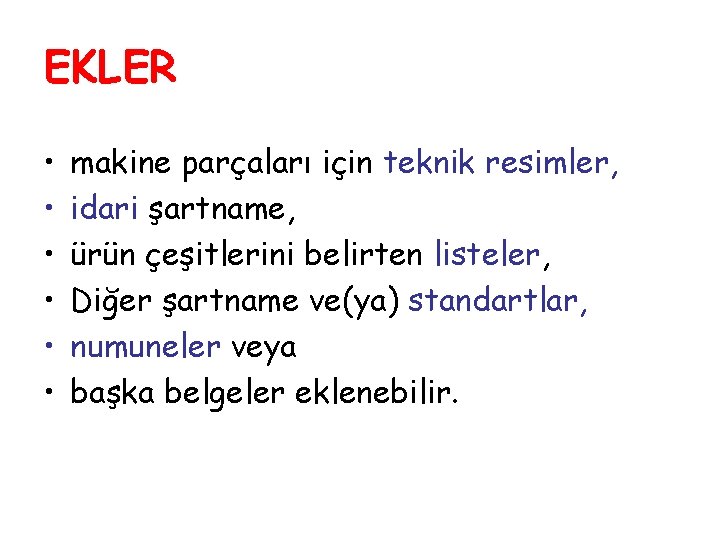 EKLER

• makine parçaları için teknik resimler,
• idari şartname,
• ürün çeşitlerini belirten listeler,
• Diğer şartname ve(ya) standartlar,
• numuneler veya
• başka belgeler eklenebilir.